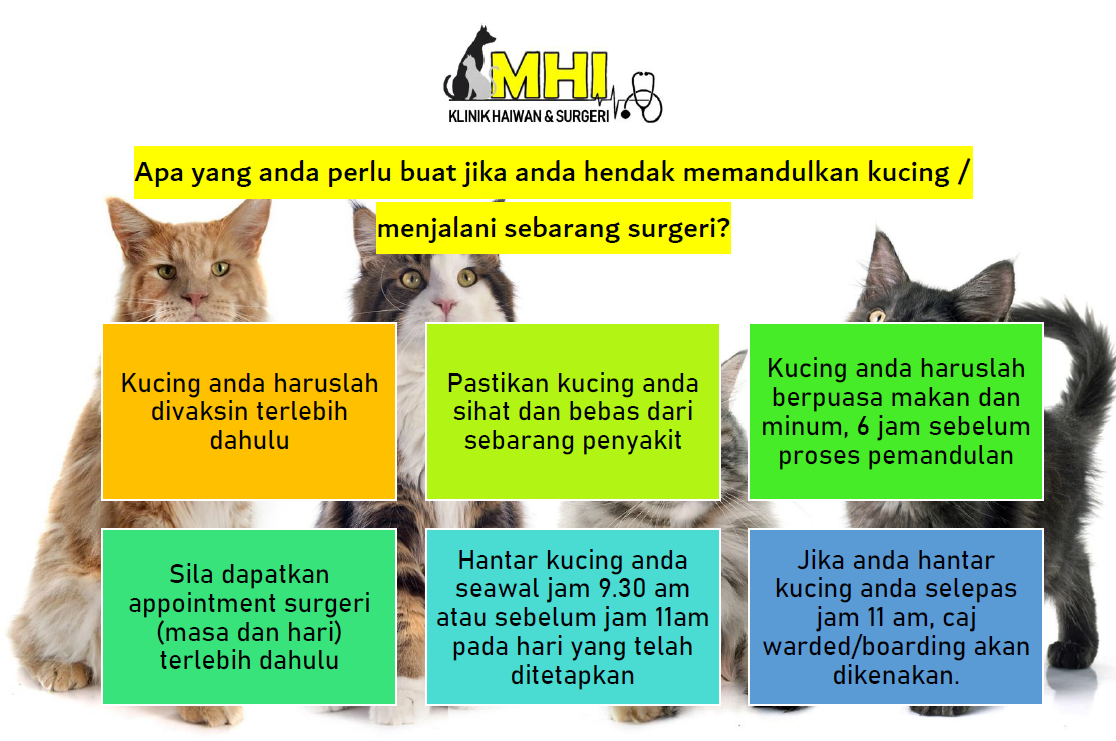 MHI
KLINIK HAIWAN & SURGERI

Apa yang anda perlu buat jika anda hendak memandulkan kucing / menjalani sebarang surgeri?

Kucing anda haruslah divaksin terlebih dahulu

Pastikan kucing anda sihat dan bebas dari sebarang penyakit

Kucing anda haruslah berpuasa makan dan minum, 6 jam sebelum proses pemandulan

Sila dapatkan appointment surgeri (masa dan hari) terlebih dahulu

Hantar kucing anda seawal jam 9.30 am atau sebelum jam 11am pada hari yang telah ditetapkan

Jika anda hantar kucing anda selepas jam 11 am, caj warded/boarding akan dikenakan.